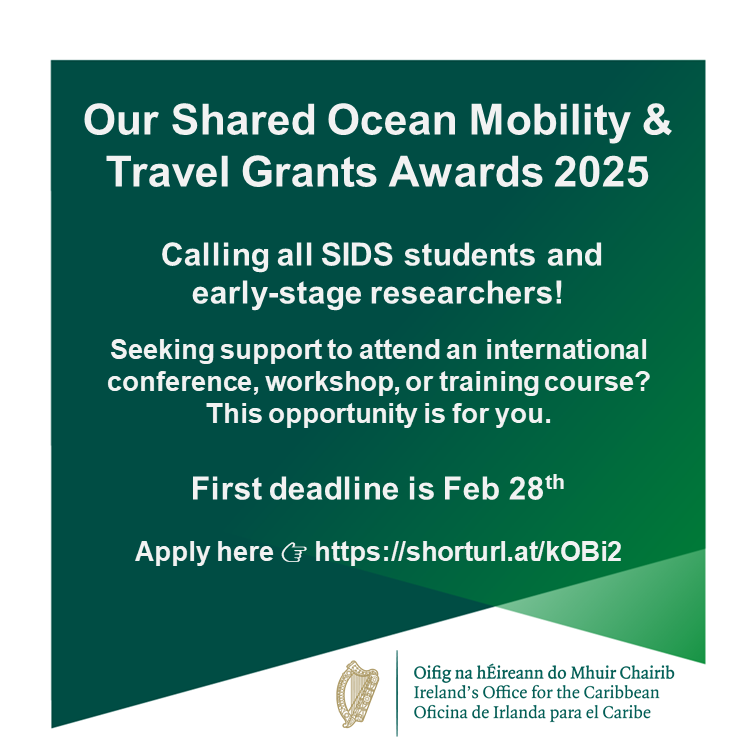 Our Shared Ocean Mobility & Travel Grants Awards 2025

Calling all SIDS students and early-stage researchers!

Seeking support to attend an international conference, workshop, or training course? This opportunity is for you.

First deadline is Feb 28$^{th}$

Apply here ☞ https://shorturl.at/kOBi2

Oifig na hÉireann do Mhuir Chairib
Ireland's Office for the Caribbean
Oficina de Irlanda para el Caribe